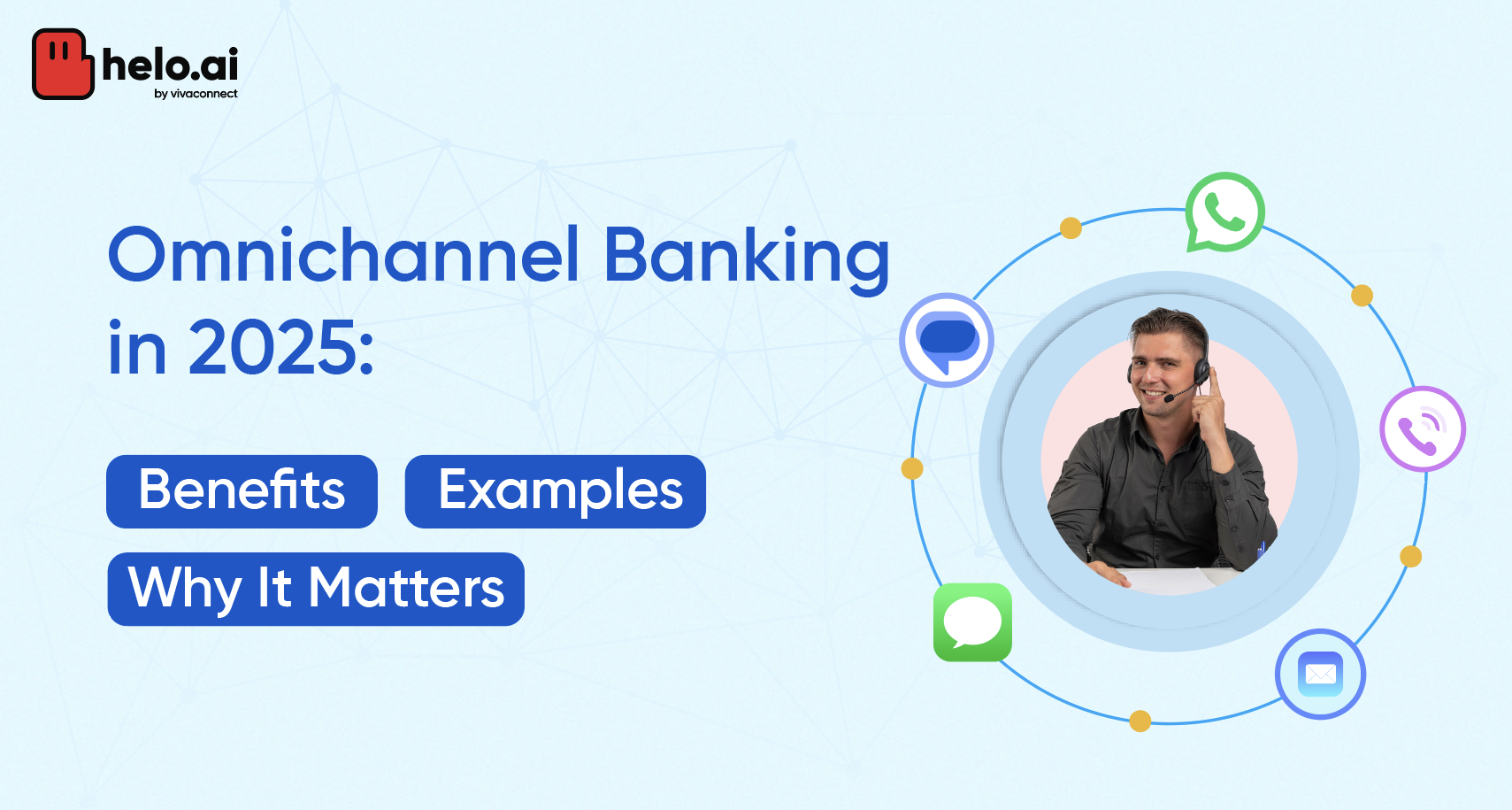 helo.ai
by vivaconnect

Omnichannel Banking in 2025:

Benefits Examples

Why It Matters